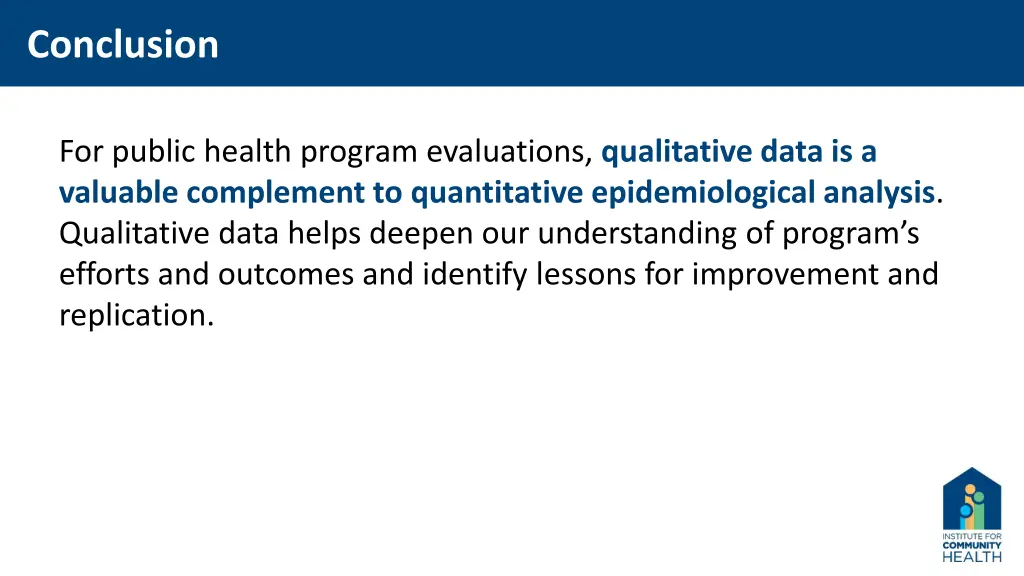 Conclusion

For public health program evaluations, qualitative data is a valuable complement to quantitative epidemiological analysis. Qualitative data helps deepen our understanding of program's efforts and outcomes and identify lessons for improvement and replication.

INSTITUTE FOR COMMUNITY HEALTH